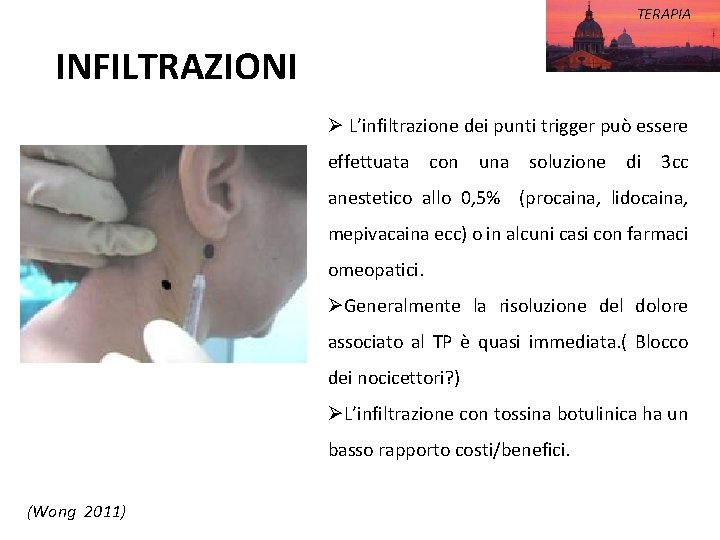 TERAPIA

INFILTRAZIONI

➢ L'infiltrazione dei punti trigger può essere effettuata con una soluzione di 3cc anestetico allo 0,5% (procaina, lidocaina, mepivacaina ecc) o in alcuni casi con farmaci omeopatici.

➢Generalmente la risoluzione del dolore associato al TP è quasi immediata.( Blocco dei nocicettori?)

➢L'infiltrazione con tossina botulinica ha un basso rapporto costi/benefici.

(Wong 2011)